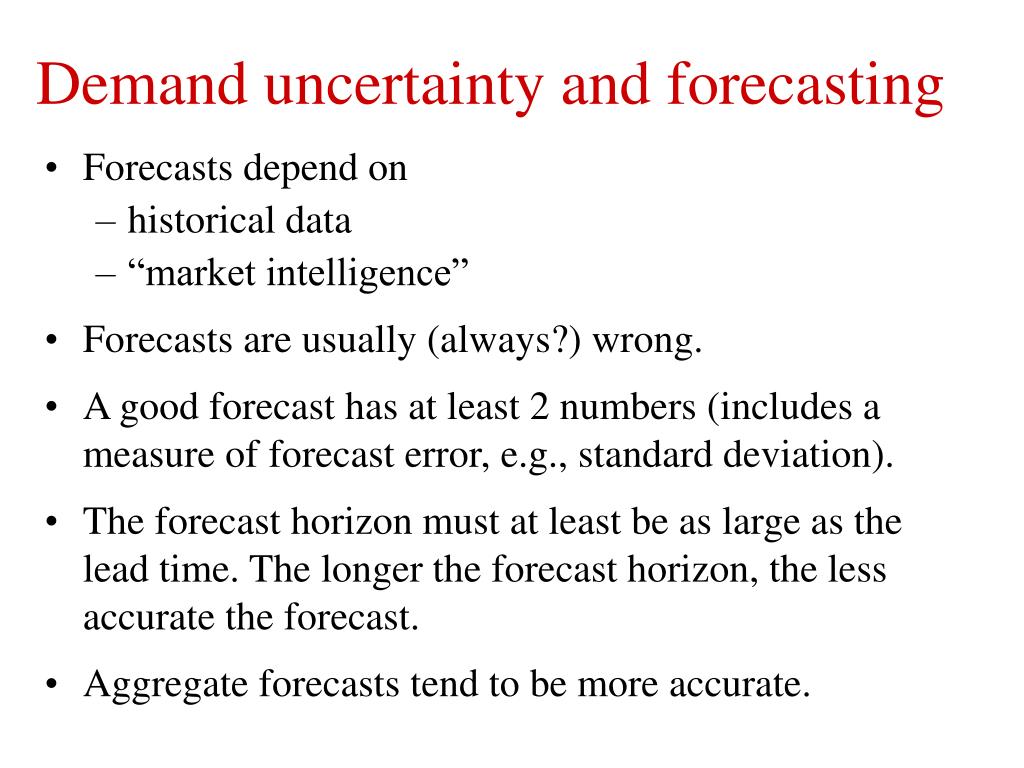 Demand uncertainty and forecasting

• Forecasts depend on
– historical data
– “market intelligence”

• Forecasts are usually (always?) wrong.

• A good forecast has at least 2 numbers (includes a measure of forecast error, e.g., standard deviation).

• The forecast horizon must at least be as large as the lead time. The longer the forecast horizon, the less accurate the forecast.

• Aggregate forecasts tend to be more accurate.